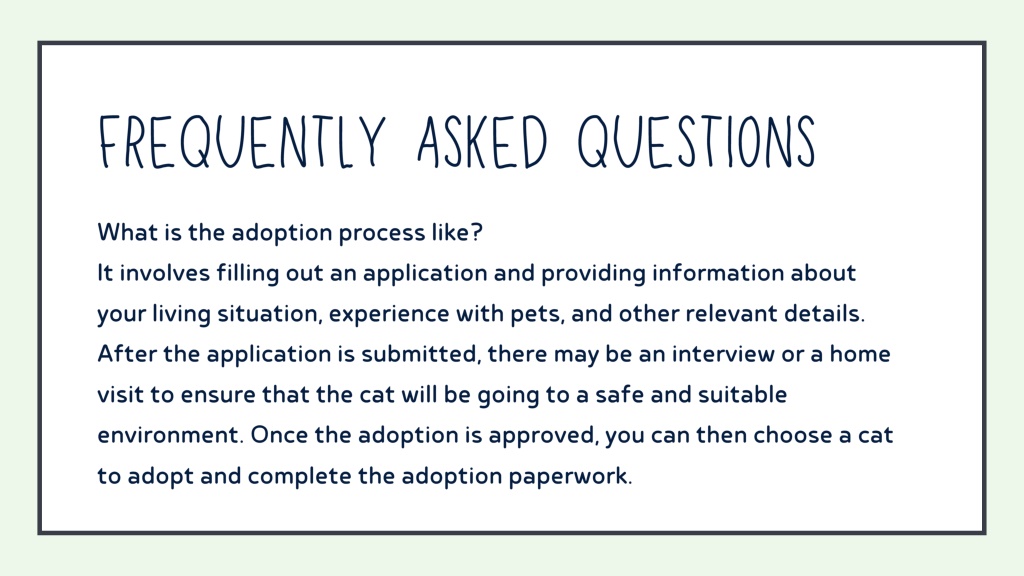 FREQUENTLY ASKED QUESTIONS

What is the adoption process like?
It involves filling out an application and providing information about your living situation, experience with pets, and other relevant details. After the application is submitted, there may be an interview or a home visit to ensure that the cat will be going to a safe and suitable environment. Once the adoption is approved, you can then choose a cat to adopt and complete the adoption paperwork.